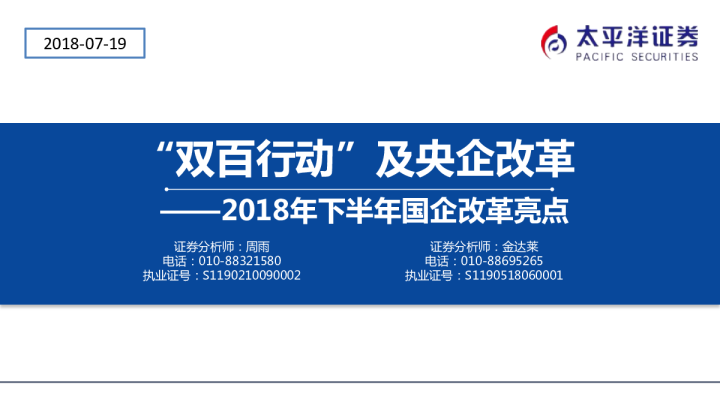 2018-07-19

太平洋证券
PACIFIC SECURITIES

“双百行动”及央企改革

——2018年下半年国企改革亮点

证券分析师：周雨
电话：010-88321580
执业证号：S1190210090002

证券分析师：金达莱
电话：010-88695265
执业证号：S1190518060001